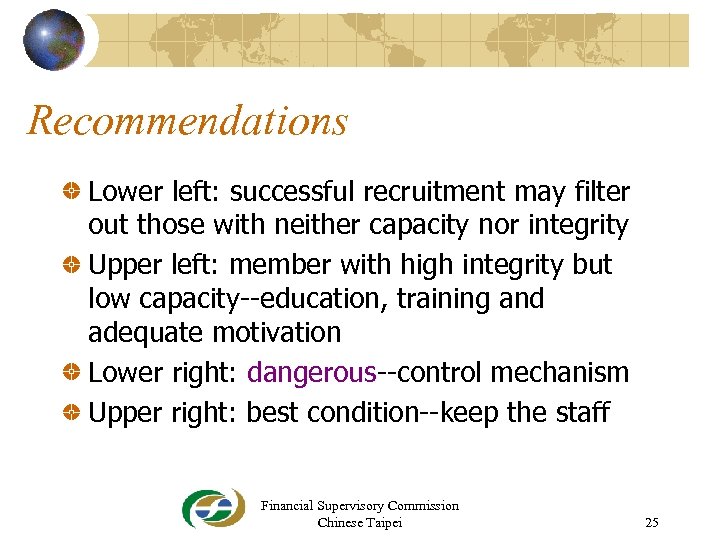 Recommendations

Lower left: successful recruitment may filter out those with neither capacity nor integrity

Upper left: member with high integrity but low capacity--education, training and adequate motivation

Lower right: dangerous--control mechanism

Upper right: best condition--keep the staff

Financial Supervisory Commission
Chinese Taipei

25